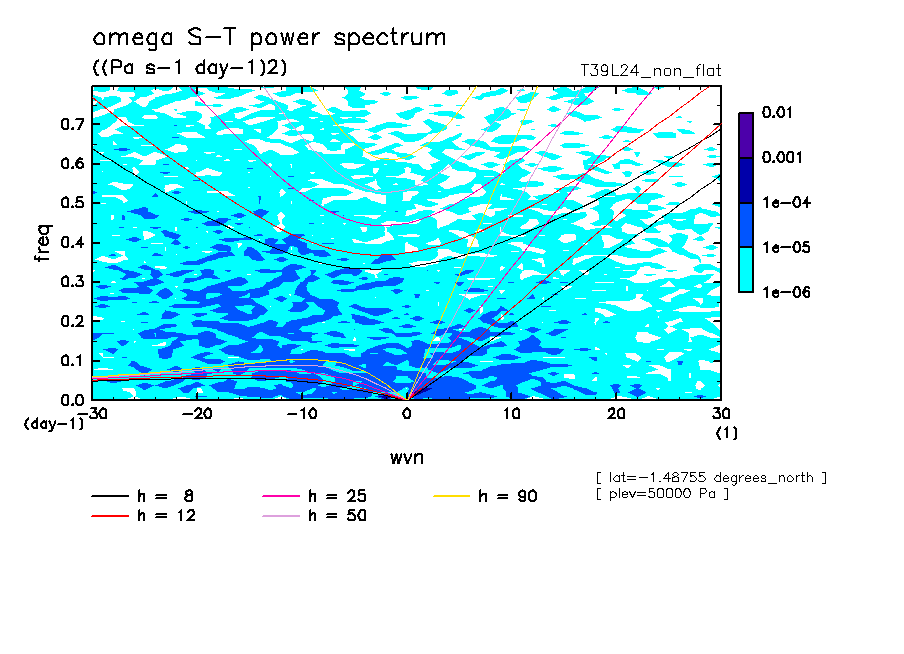 omega S-T power spectrum
((Pa s-1 day-1)2)

T39L24_non_flat

0.01
0.001
1e-04
1e-05
1e-06

freq
0.7
0.6
0.5
0.4
0.3
0.2
0.1
0.0
(day-1)

-30 -20 -10 0 10 20 30
(1)
wvn

[ lat=-1.48755 degrees_north ]
[ plev=50000 Pa ]

h = 8
h = 12
h = 25
h = 50
h = 90